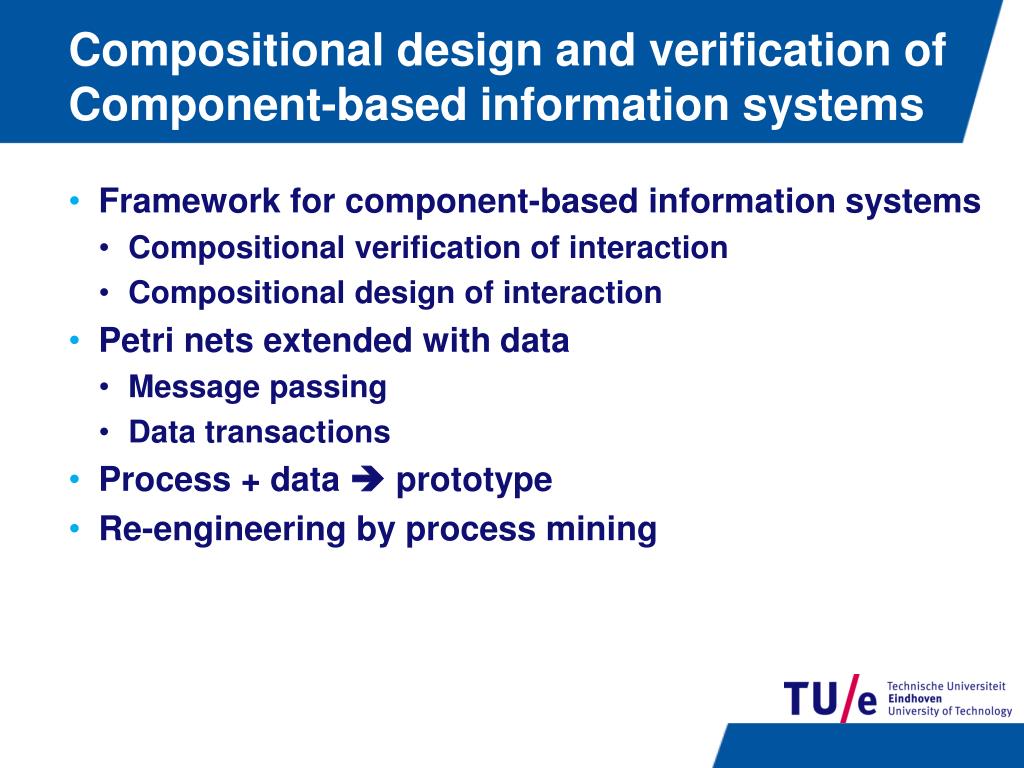 Compositional design and verification of Component-based information systems

• Framework for component-based information systems
  • Compositional verification of interaction
  • Compositional design of interaction
• Petri nets extended with data
  • Message passing
  • Data transactions
• Process + data ➔ prototype
• Re-engineering by process mining

TU/e Technische Universiteit Eindhoven University of Technology